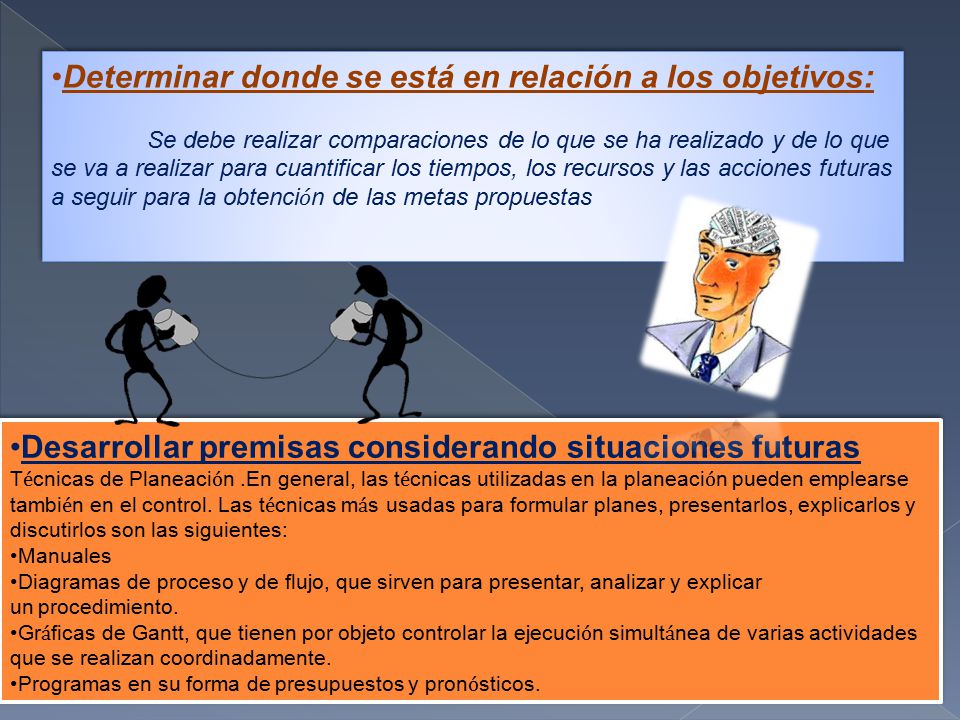 •Determinar donde se está en relación a los objetivos:

Se debe realizar comparaciones de lo que se ha realizado y de lo que se va a realizar para cuantificar los tiempos, los recursos y las acciones futuras a seguir para la obtención de las metas propuestas

•Desarrollar premisas considerando situaciones futuras
Técnicas de Planeación .En general, las técnicas utilizadas en la planeación pueden emplearse también en el control. Las técnicas más usadas para formular planes, presentarlos, explicarlos y discutirlos son las siguientes:
•Manuales
•Diagramas de proceso y de flujo, que sirven para presentar, analizar y explicar un procedimiento.
•Gráficas de Gantt, que tienen por objeto controlar la ejecución simultánea de varias actividades que se realizan coordinadamente.
•Programas en su forma de presupuestos y pronósticos.